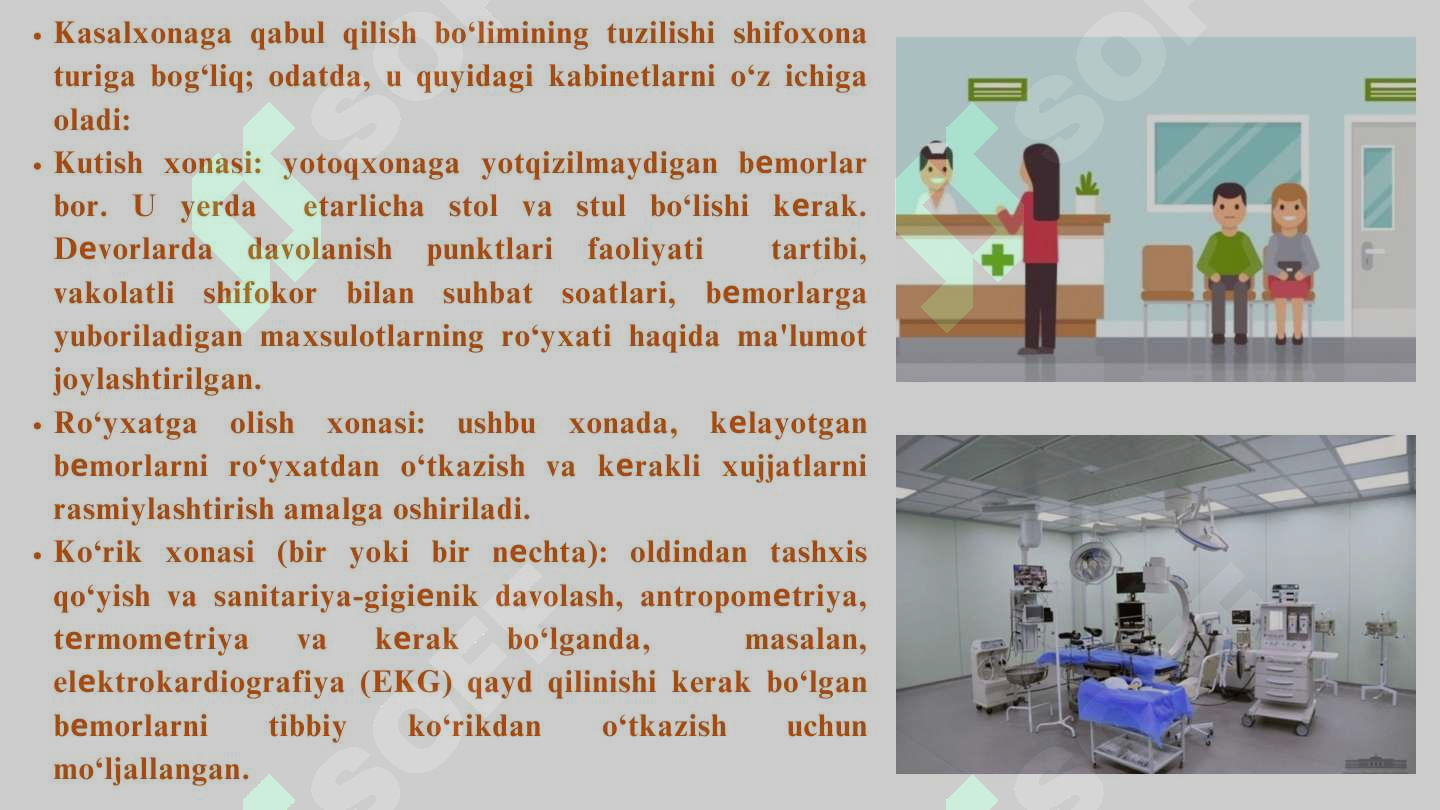 • Kasalxonaga qabul qilish bo‘limining tuzilishi shifoxona turiga bog‘liq; odatda, u quyidagi kabinetlarni o‘z ichiga oladi:

• Kutish xonasi: yotoqxonaga yotqizilmaydigan bemorlar bor. U yerda etarlicha stol va stul bo‘lishi kerak. Devorlarda davolanish punktlari faoliyati tartibi, vakolatli shifokor bilan suhbat soatlari, bemorlarga yuboriladigan maxsulotlarning ro‘yxati haqida ma'lumot joylashtirilgan.

• Ro‘yxatga olish xonasi: ushbu xonada, kelayotgan bemorlarni ro‘yxatdan o‘tkazish va kerakli xujjatlarni rasmiylashtirish amalga oshiriladi.

• Ko‘rik xonasi (bir yoki bir nechta): oldindan tashxis qo‘yish va sanitariya-gigienik davolash, antropometriya, termometriya va kerak bo‘lganda, masalan, elektrokardiografiya (EKG) qayd qilinishi kerak bo‘lgan bemorlarni tibbiy ko‘rikdan o‘tkazish uchun mo‘ljallangan.